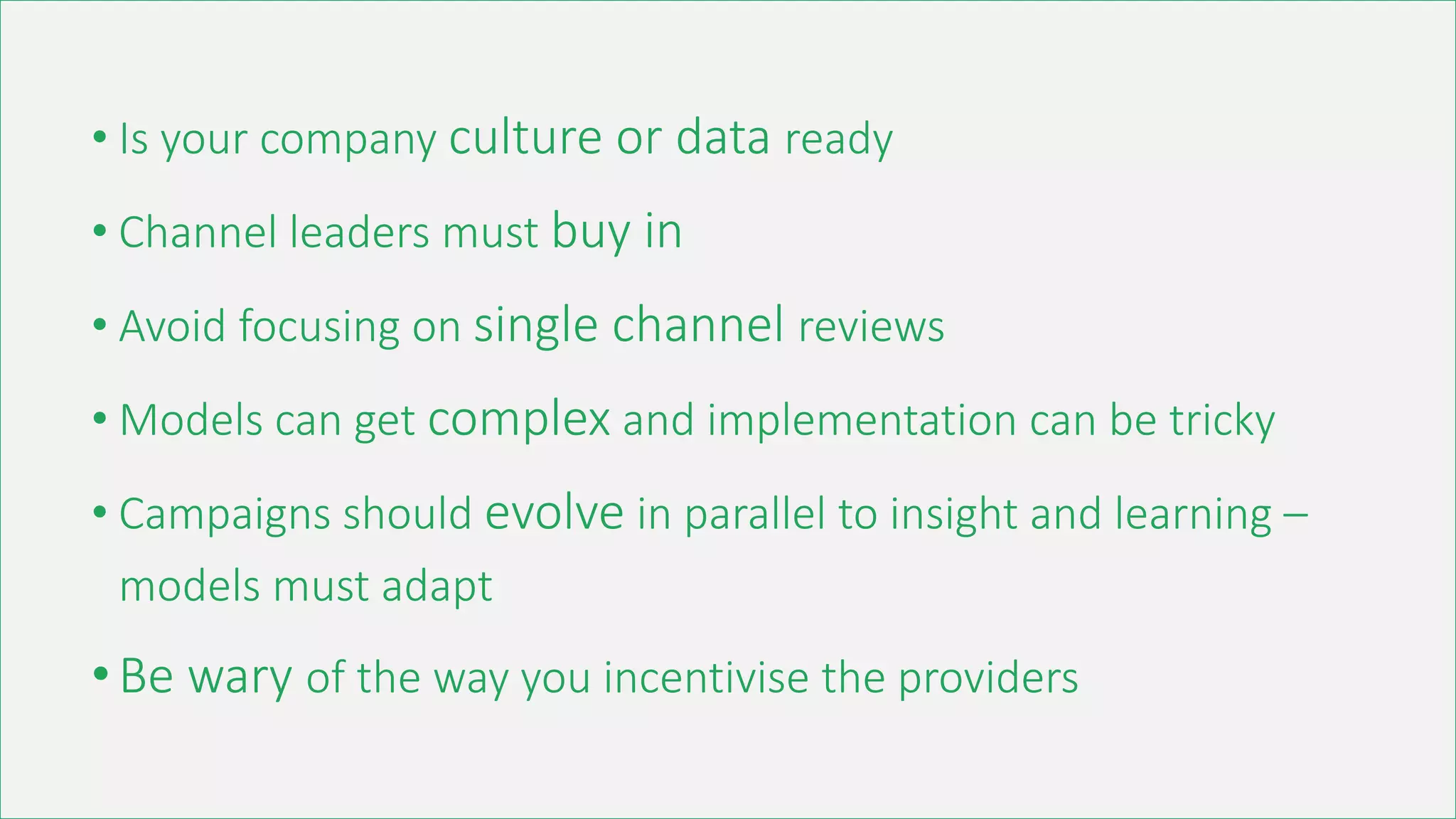 • Is your company culture or data ready

• Channel leaders must buy in

• Avoid focusing on single channel reviews

• Models can get complex and implementation can be tricky

• Campaigns should evolve in parallel to insight and learning – models must adapt

• Be wary of the way you incentivise the providers